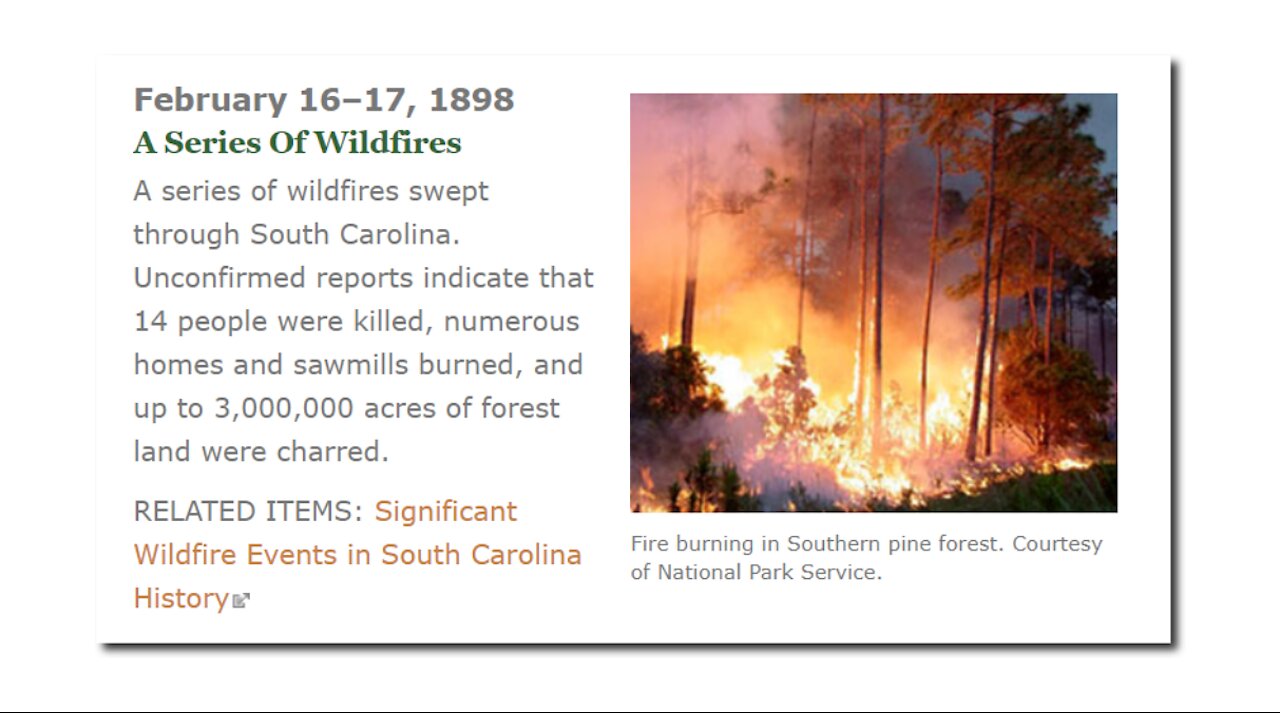 February 16–17, 1898
A Series Of Wildfires

A series of wildfires swept through South Carolina. Unconfirmed reports indicate that 14 people were killed, numerous homes and sawmills burned, and up to 3,000,000 acres of forest land were charred.

RELATED ITEMS: Significant Wildfire Events in South Carolina History

Fire burning in Southern pine forest. Courtesy of National Park Service.